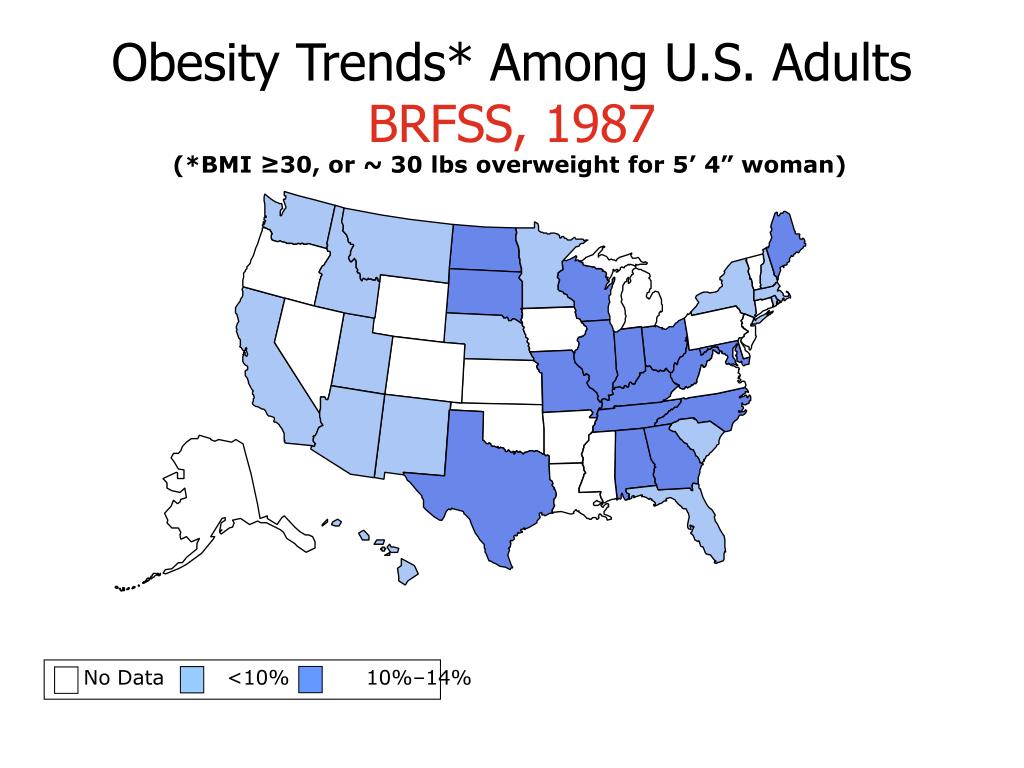 Obesity Trends* Among U.S. Adults
BRFSS, 1987
(*BMI ≥30, or ~ 30 lbs overweight for 5’ 4” woman)

No Data <10% 10%–14%